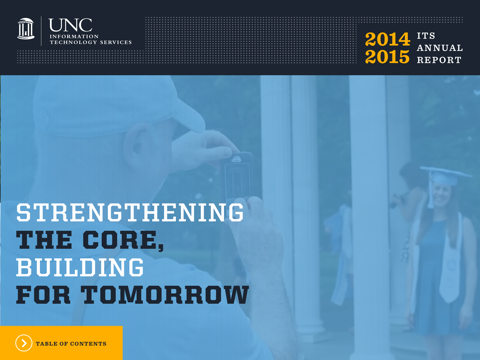 UNC
INFORMATION TECHNOLOGY SERVICES

2014 2015 ITS ANNUAL REPORT

STRENGTHENING
THE CORE,
BUILDING
FOR TOMORROW

TABLE OF CONTENTS